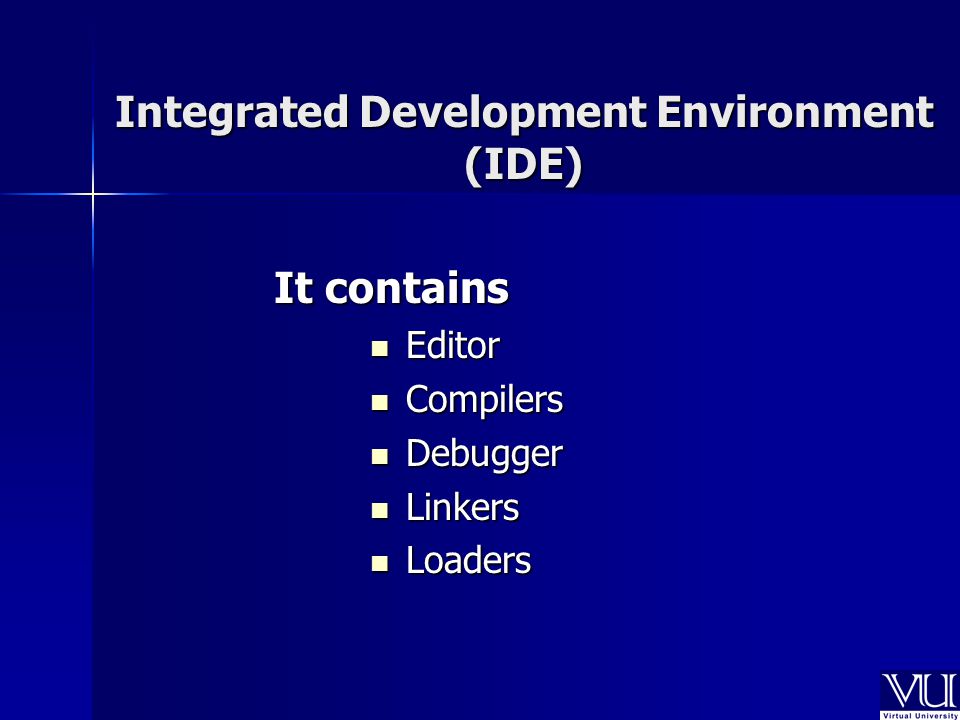 Integrated Development Environment (IDE)

It contains

- Editor
- Compilers
- Debugger
- Linkers
- Loaders

VU
Virtual University